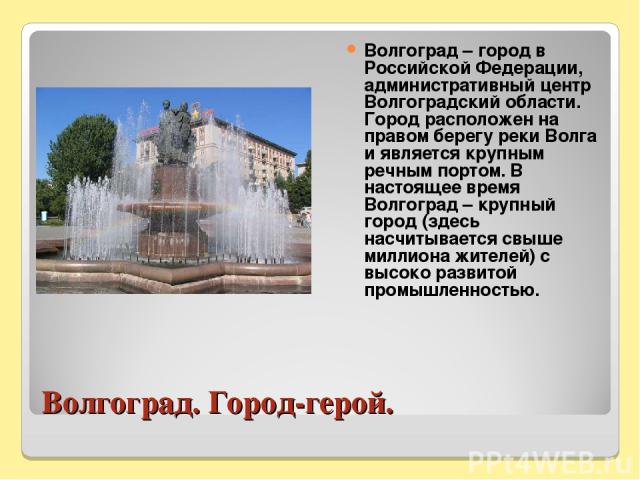 Волгоград – город в Российской Федерации, административный центр Волгоградский области. Город расположен на правом берегу реки Волга и является крупным речным портом. В настоящее время Волгоград – крупный город (здесь насчитывается свыше миллиона жителей) с высоко развитой промышленностью.

Волгоград. Город-герой.

PPt4WEB.ru